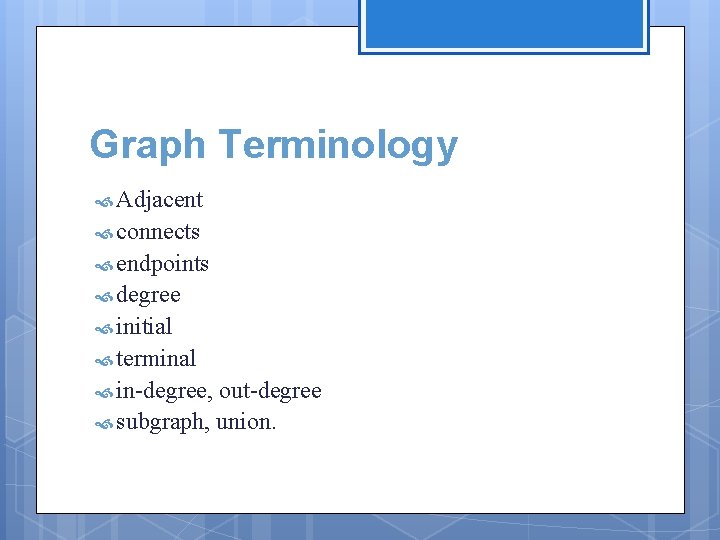 Graph Terminology

Adjacent
connects
endpoints
degree
initial
terminal
in-degree, out-degree
subgraph, union.